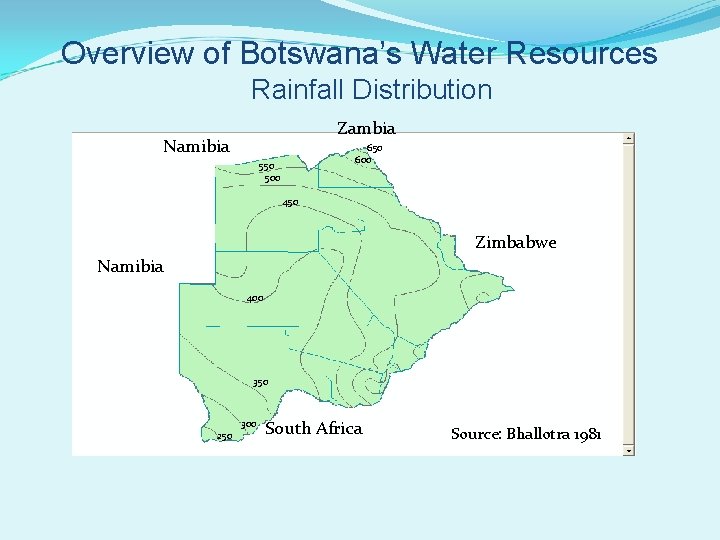 Overview of Botswana's Water Resources
Rainfall Distribution

Zambia
Namibia
650
600
550
500
450
Zimbabwe
Namibia
400
350
300
250
South Africa
Source: Bhallotra 1981